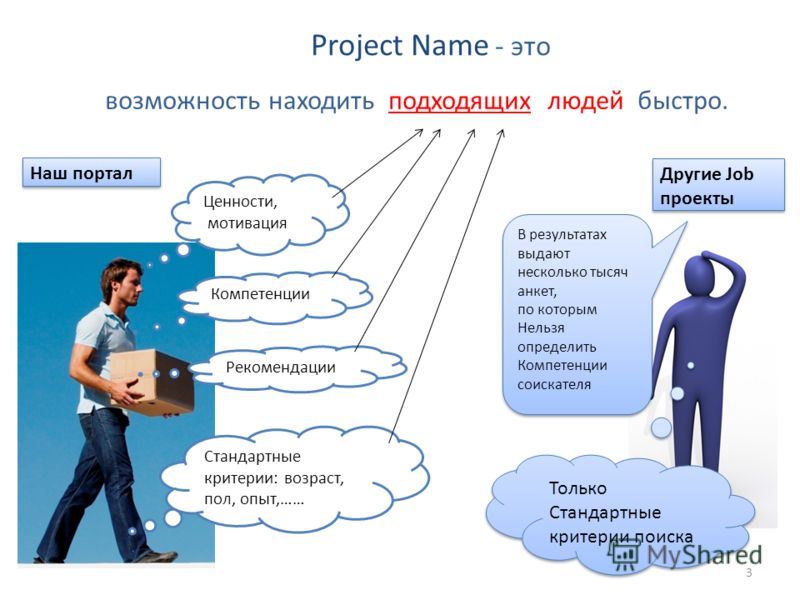 Project Name - это

возможность находить подходящих людей быстро.

Наш портал

Ценности, мотивация

Компетенции

Рекомендации

Стандартные критерии: возраст, пол, опыт,……

Другие Job проекты

В результатах выдают несколько тысяч анкет, по которым Нельзя определить Компетенции соискателя

Только Стандартные критерии поиска

MyShared

3